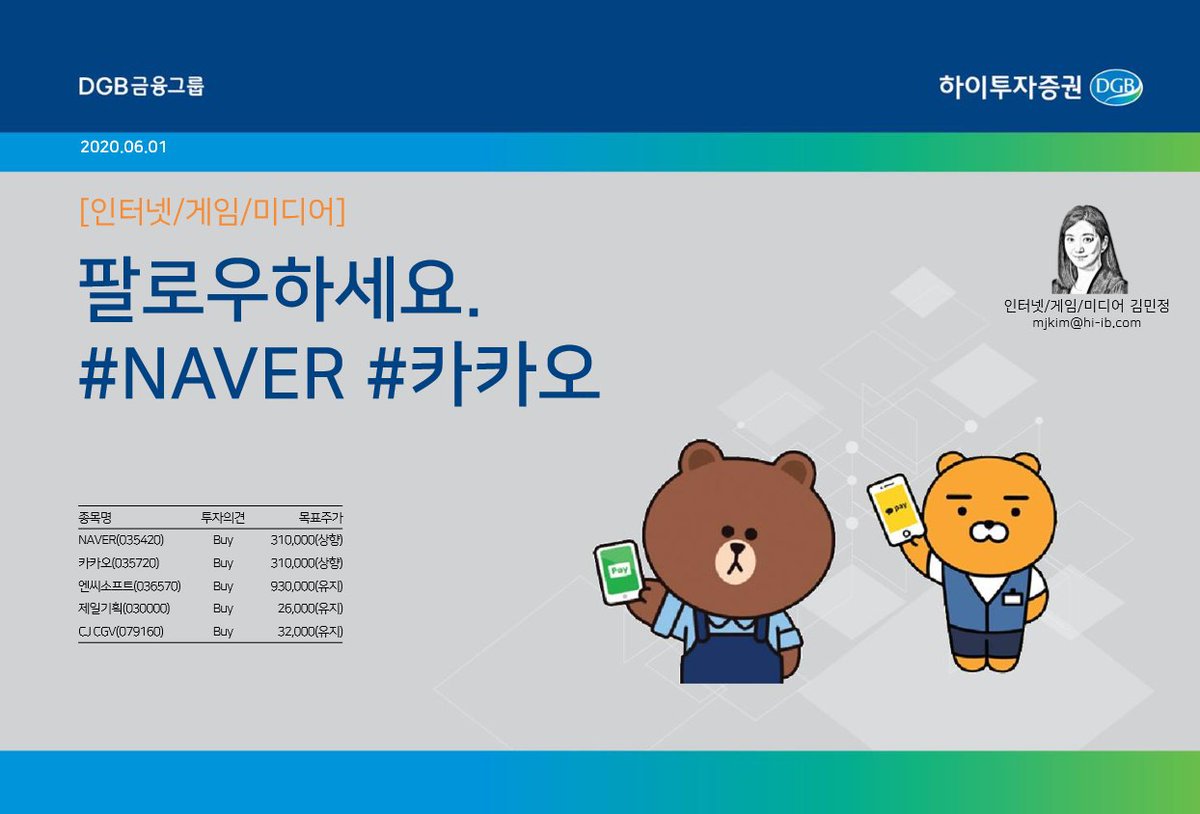 DGB금융그룹

하이투자증권 DGB

2020.06.01

[인터넷/게임/미디어]

팔로우하세요.
#NAVER #카카오

인터넷/게임/미디어 김민정
mjkim@hi-ib.com

| 종목명 | 투자의견 | 목표주가 |
|---|---|---|
| NAVER(035420) | Buy | 310,000(상향) |
| 카카오(035720) | Buy | 310,000(상향) |
| 엔씨소프트(036570) | Buy | 930,000(유지) |
| 제일기획(030000) | Buy | 26,000(유지) |
| CJ CGV(079160) | Buy | 32,000(유지) |

Pay

pay